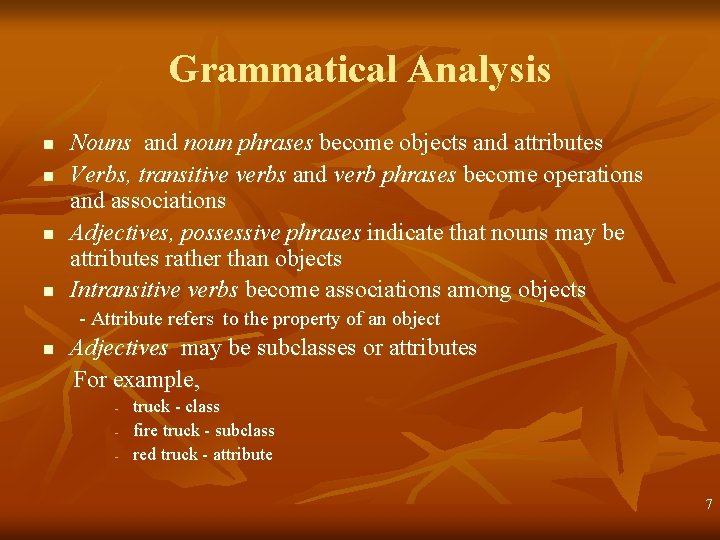 Grammatical Analysis

- Nouns and noun phrases become objects and attributes
- Verbs, transitive verbs and verb phrases become operations and associations
- Adjectives, possessive phrases indicate that nouns may be attributes rather than objects
- Intransitive verbs become associations among objects
  - Attribute refers to the property of an object
- Adjectives may be subclasses or attributes

For example,
- truck - class
- fire truck - subclass
- red truck - attribute

7